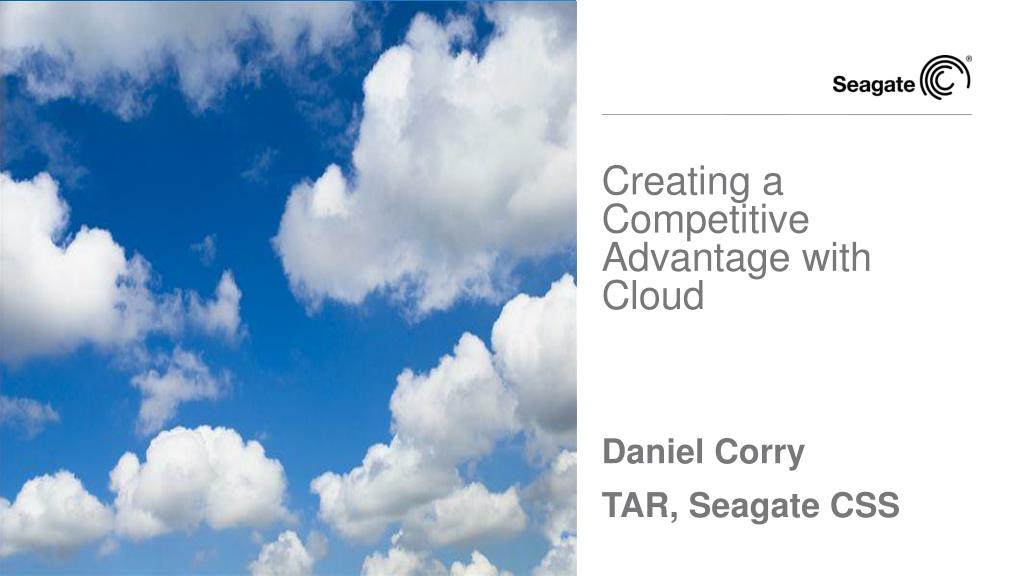 Seagate®

Creating a Competitive Advantage with Cloud

Daniel Corry

TAR, Seagate CSS